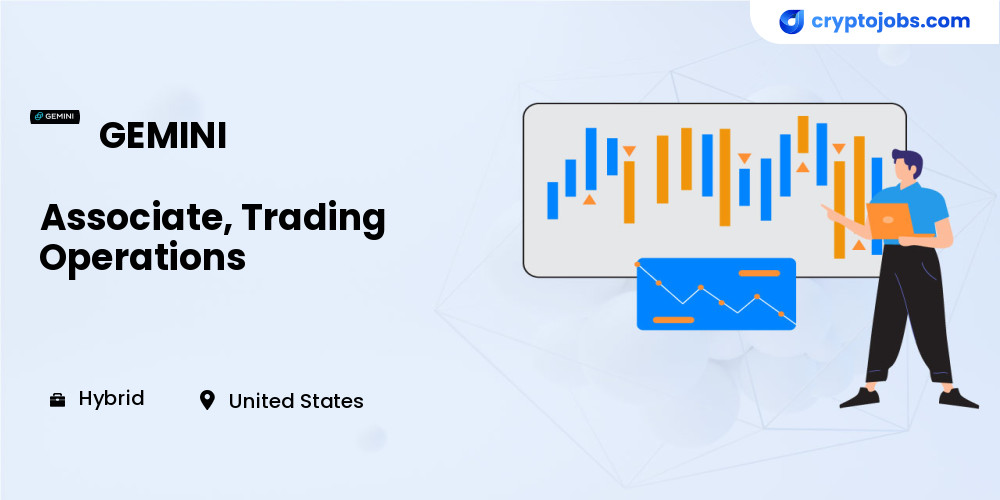 cryptojobs.com

GEMINI

GEMINI

Associate, Trading Operations

Hybrid

United States